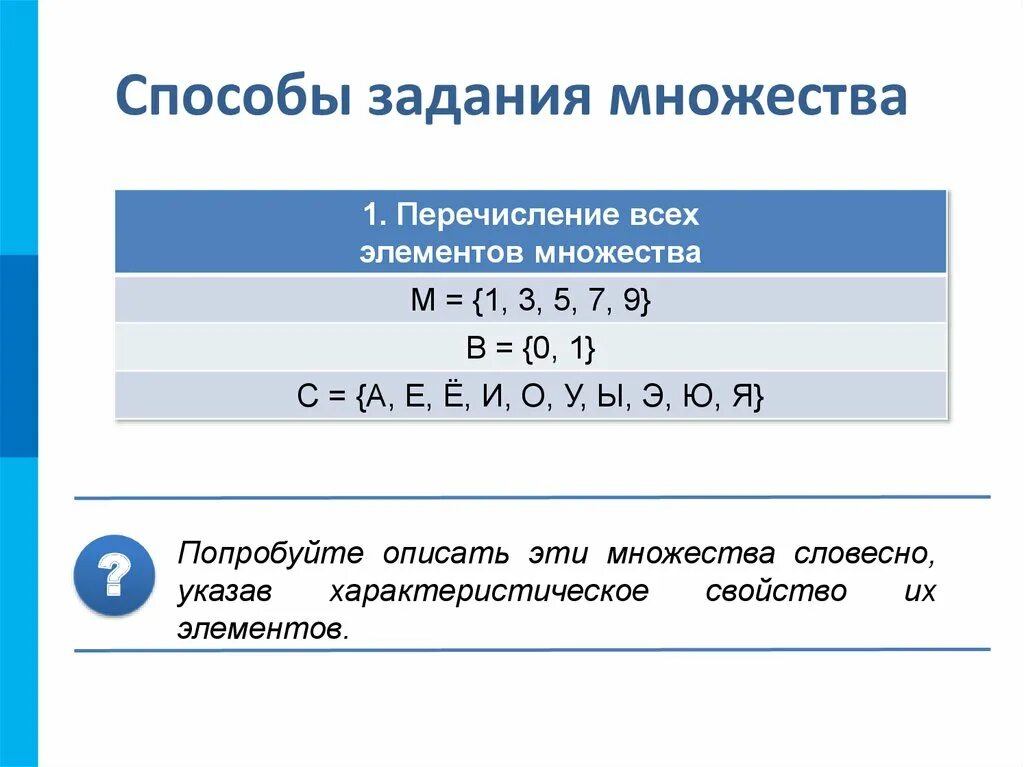 Способы задания множества

| 1. Перечисление всех элементов множества |
|---|
| M = {1, 3, 5, 7, 9} |
| B = {0, 1} |
| C = {А, Е, Ё, И, О, У, Ы, Э, Ю, Я} |

?

Попробуйте описать эти множества словесно, указав характеристическое свойство их элементов.